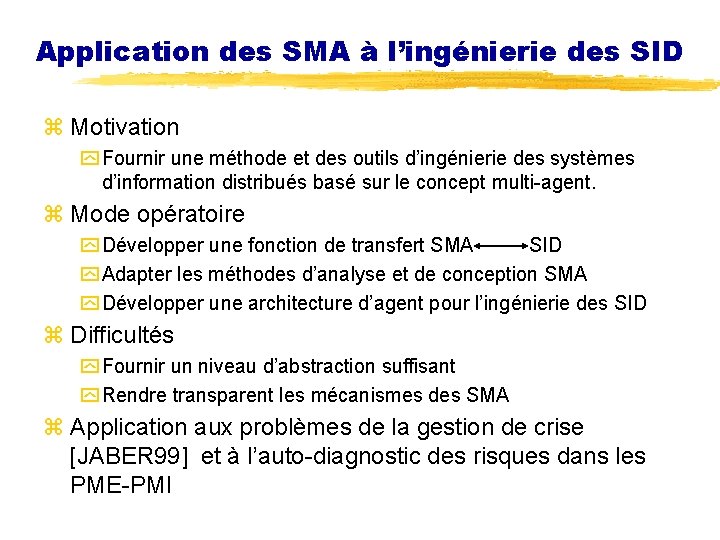 Application des SMA à l'ingénierie des SID

Motivation

Fournir une méthode et des outils d'ingénierie des systèmes d'information distribués basé sur le concept multi-agent.

Mode opératoire

Développer une fonction de transfert SMA $\longleftrightarrow$ SID

Adapter les méthodes d'analyse et de conception SMA

Développer une architecture d'agent pour l'ingénierie des SID

Difficultés

Fournir un niveau d'abstraction suffisant

Rendre transparent les mécanismes des SMA

Application aux problèmes de la gestion de crise [JABER99] et à l'auto-diagnostic des risques dans les PME-PMI